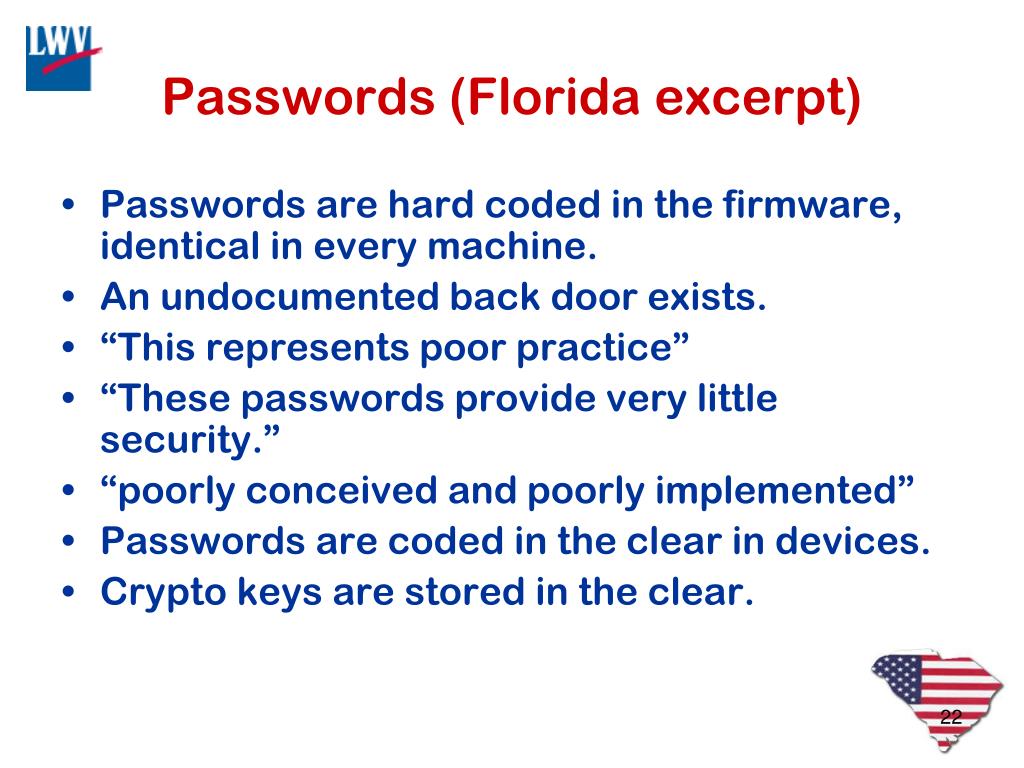 LWV

Passwords (Florida excerpt)

• Passwords are hard coded in the firmware, identical in every machine.
• An undocumented back door exists.
• “This represents poor practice”
• “These passwords provide very little security.”
• “poorly conceived and poorly implemented”
• Passwords are coded in the clear in devices.
• Crypto keys are stored in the clear.

22